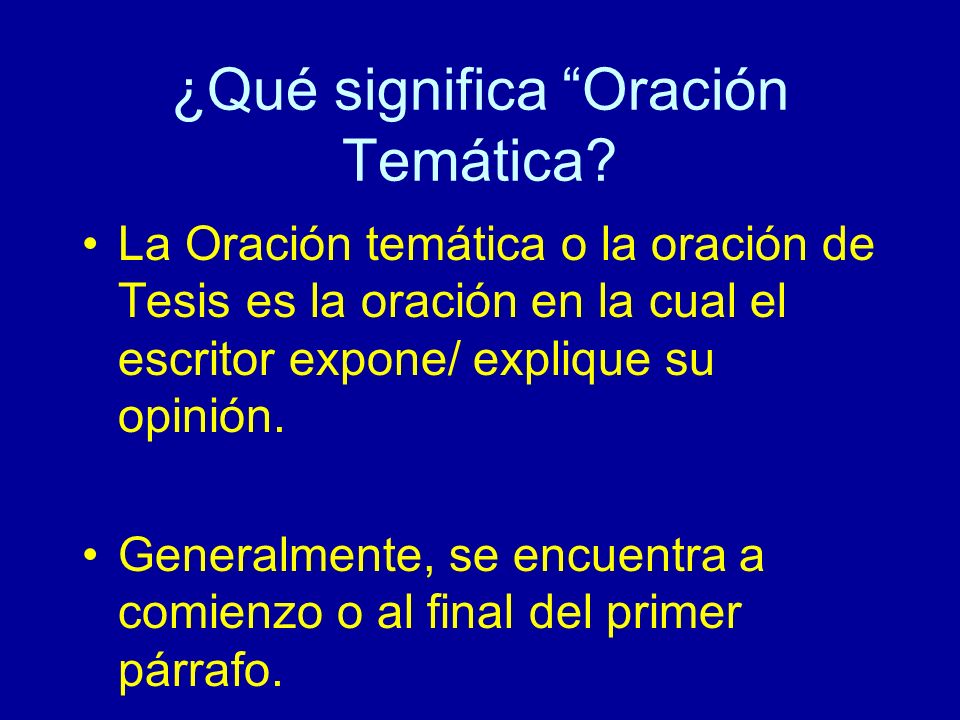 ¿Qué significa “Oración Temática?

• La Oración temática o la oración de Tesis es la oración en la cual el escritor expone/ explique su opinión.

• Generalmente, se encuentra a comienzo o al final del primer párrafo.